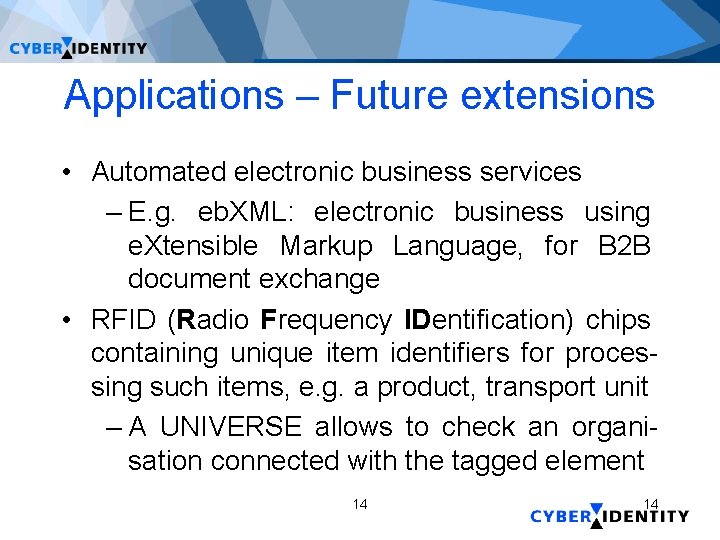 CYBER IDENTITY

Applications – Future extensions

• Automated electronic business services

– E.g. ebXML: electronic business using eXtensible Markup Language, for B2B document exchange

• RFID (Radio Frequency IDentification) chips containing unique item identifiers for processing such items, e.g. a product, transport unit

– A UNIVERSE allows to check an organisation connected with the tagged element

14

14

CYBER IDENTITY